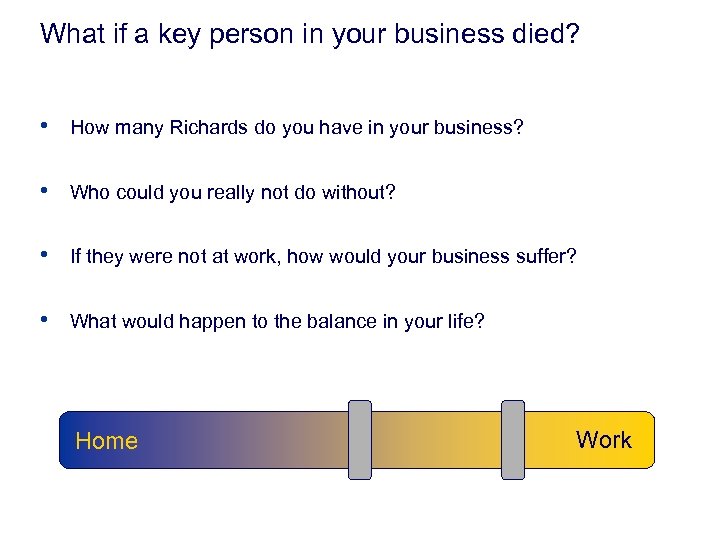 What if a key person in your business died?

• How many Richards do you have in your business?

• Who could you really not do without?

• If they were not at work, how would your business suffer?

• What would happen to the balance in your life?

Home

Work